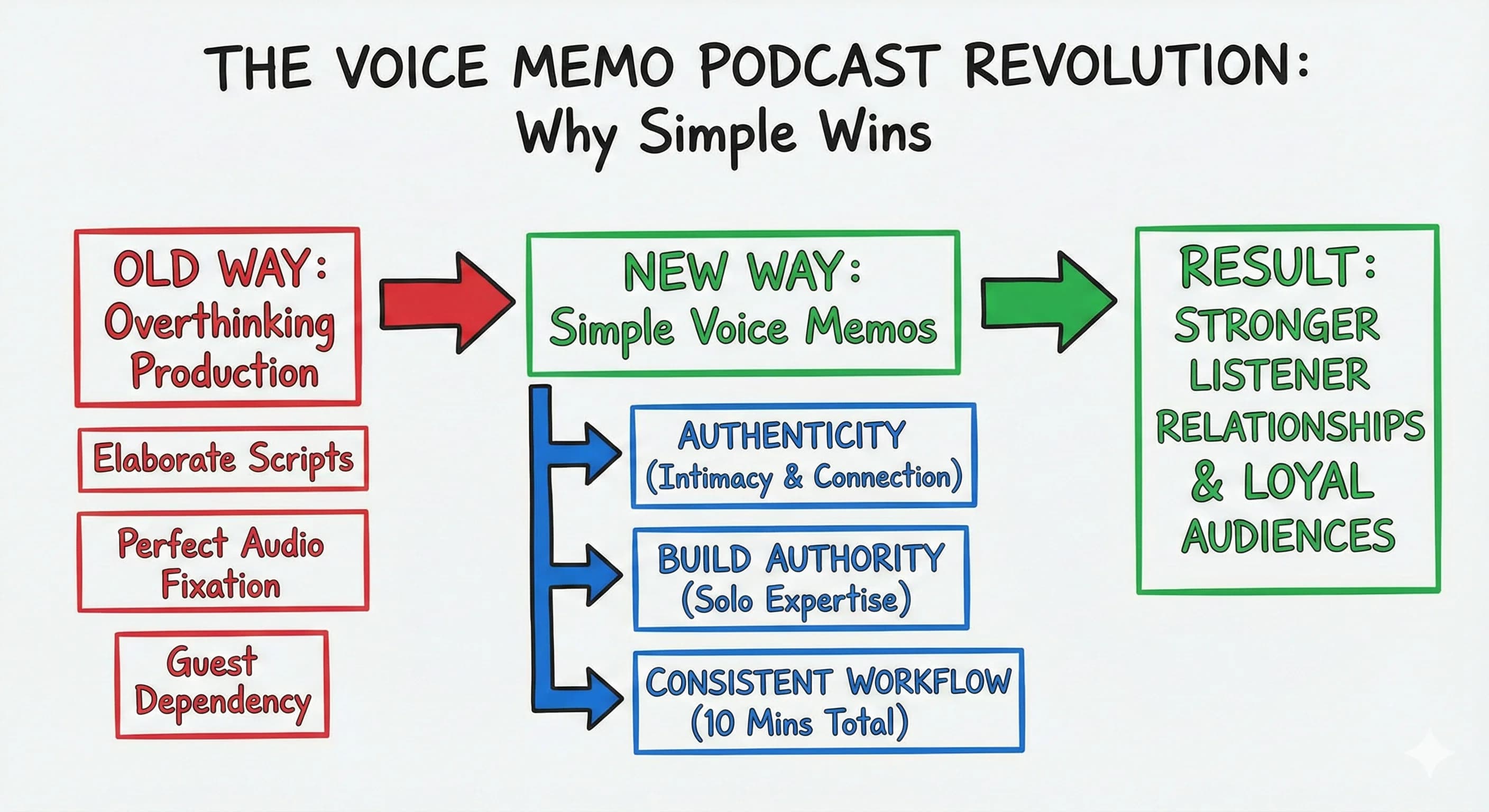 THE VOICE MEMO PODCAST REVOLUTION:
Why Simple Wins

OLD WAY:
Overthinking Production

Elaborate Scripts

Perfect Audio Fixation

Guest Dependency

NEW WAY:
Simple Voice Memos

AUTHENTICITY
(Intimacy & Connection)

BUILD AUTHORITY
(Solo Expertise)

CONSISTENT WORKFLOW
(10 Mins Total)

RESULT:
STRONGER LISTENER RELATIONSHIPS & LOYAL AUDIENCES